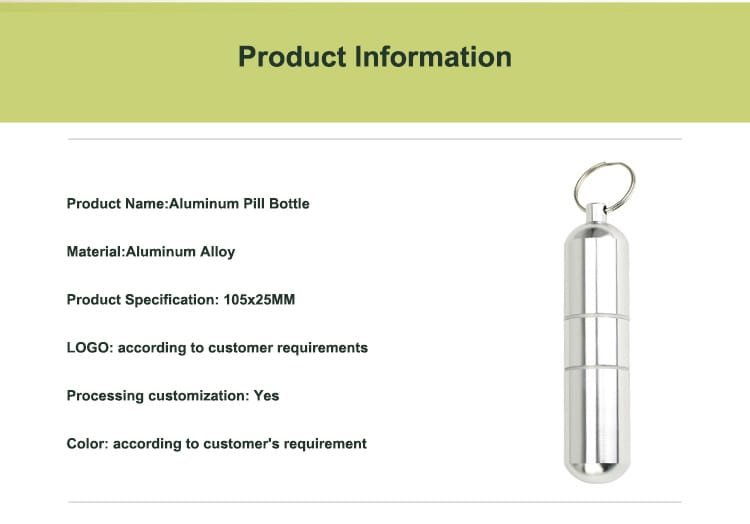 Product Information

Product Name:Aluminum Pill Bottle

Material:Aluminum Alloy

Product Specification: 105x25MM

LOGO: according to customer requirements

Processing customization: Yes

Color: according to customer's requirement